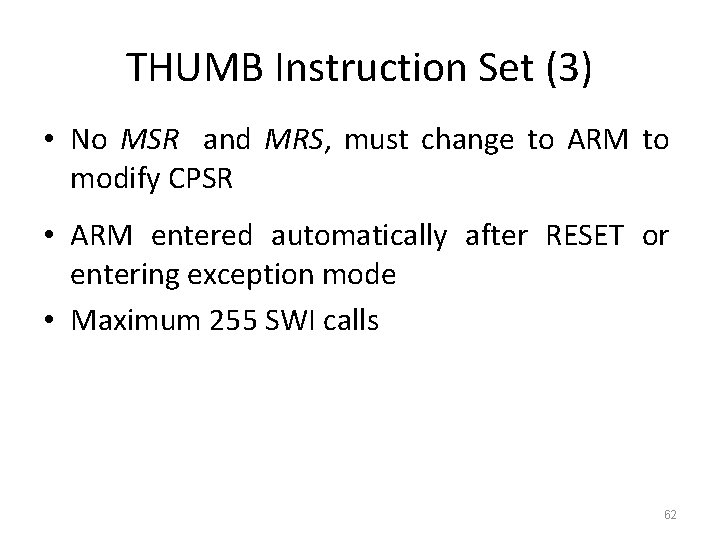 THUMB Instruction Set (3)

• No MSR and MRS, must change to ARM to modify CPSR

• ARM entered automatically after RESET or entering exception mode

• Maximum 255 SWI calls

62